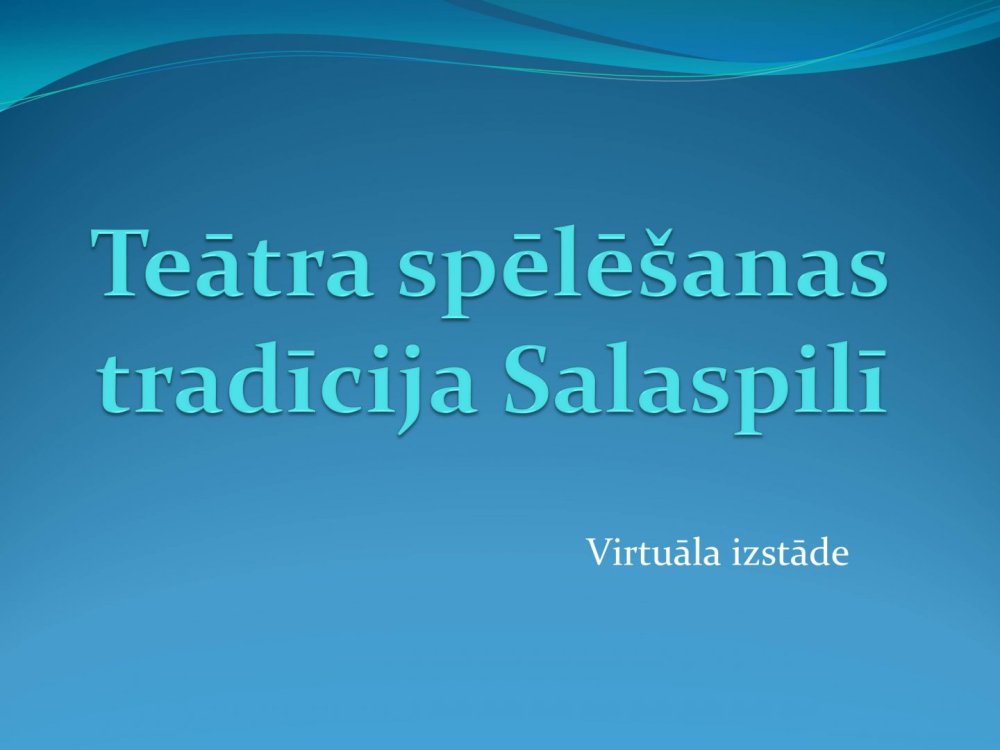 Teātra spēlēšanas tradīcija Salaspilī

Virtuāla izstāde